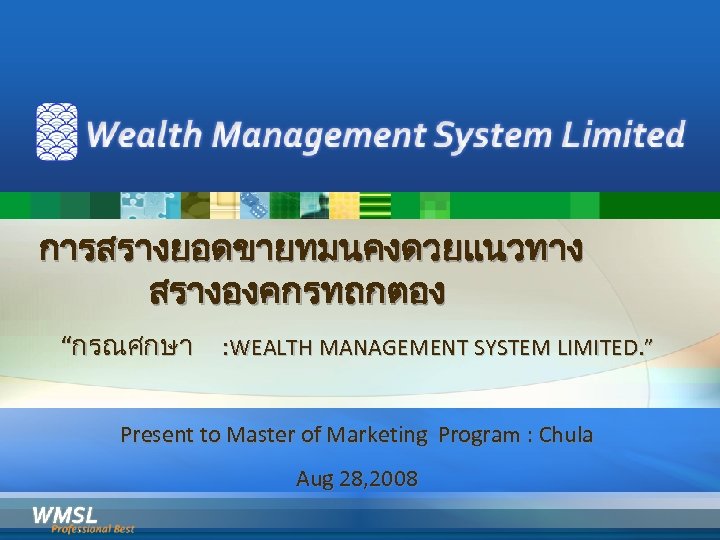 Wealth Management System Limited

การสรางยอดขายทมนคงดวยแนวทาง สรางองคกรทถกตอง

“กรณศกษา :WEALTH MANAGEMENT SYSTEM LIMITED.”

Present to Master of Marketing Program : Chula

Aug 28,2008

WMSL
Professional Best